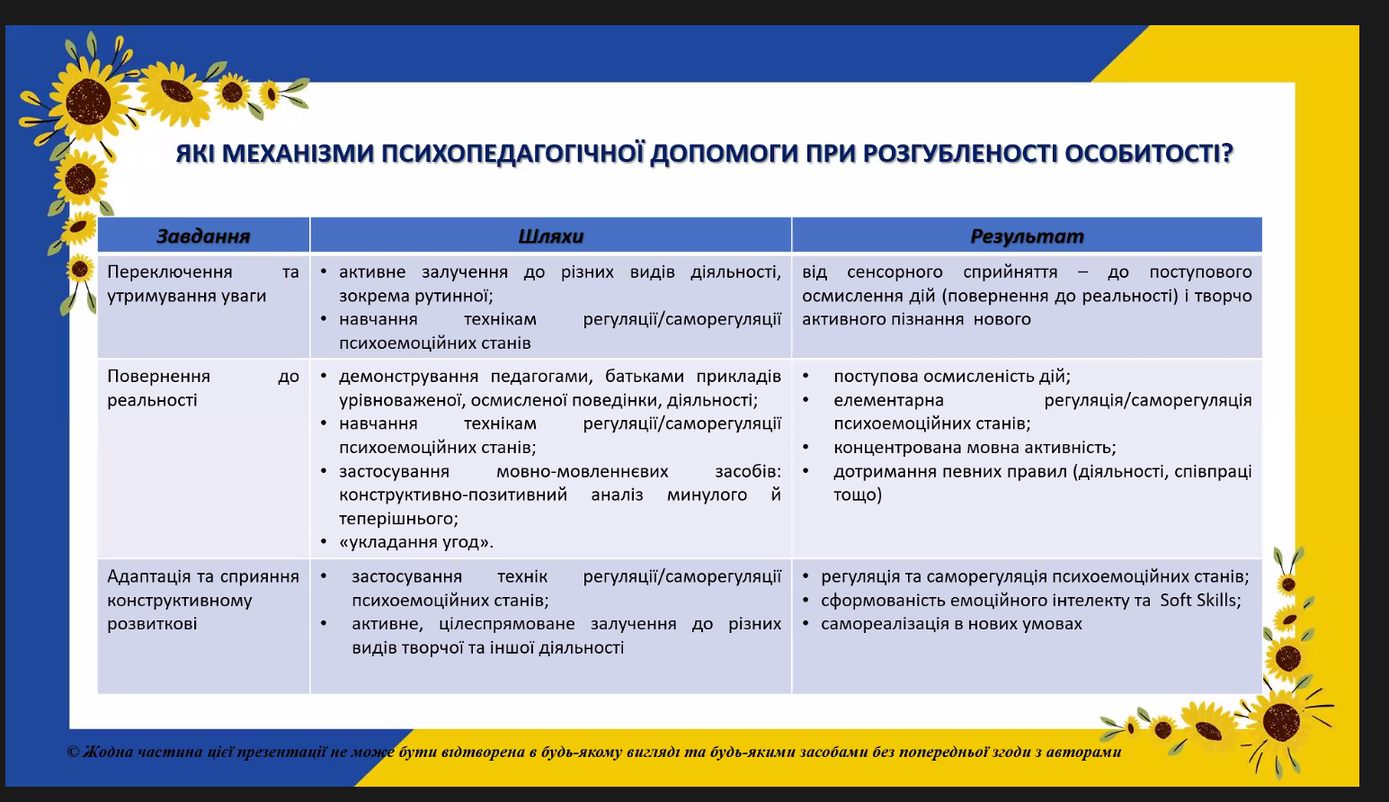 ЯКІ МЕХАНІЗМИ ПСИХОПЕДАГОГІЧНОЇ ДОПОМОГИ ПРИ РОЗГУБЛЕНОСТІ ОСОБИТОСТІ?

| Завдання | Шляхи | Результат |
|---|---|---|
| Переключення та утримування уваги | • активне залучення до різних видів діяльності, зокрема рутинної; • навчання технікам регуляції/саморегуляції психоемоційних станів | від сенсорного сприйняття – до поступового осмислення дій (повернення до реальності) і творчо активного пізнання нового |
| Повернення до реальності | • демонстрування педагогами, батьками прикладів урівноваженої, осмисленої поведінки, діяльності; • навчання технікам регуляції/саморегуляції психоемоційних станів; • застосування мовно-мовленнєвих засобів: конструктивно-позитивний аналіз минулого й теперішнього; • «укладання угод». | • поступова осмисленість дій; • елементарна регуляція/саморегуляція психоемоційних станів; • концентрована мовна активність; • дотримання певних правил (діяльності, співпраці тощо) |
| Адаптація та сприяння конструктивному розвиткові | • застосування технік регуляції/саморегуляції психоемоційних станів; • активне, цілеспрямоване залучення до різних видів творчої та іншої діяльності | • регуляція та саморегуляція психоемоційних станів; • сформованість емоційного інтелекту та Soft Skills; • самореалізація в нових умовах |

© Жодна частина цієї презентації не може бути відтворена в будь-якому вигляді та будь-якими засобами без попередньої згоди з авторами